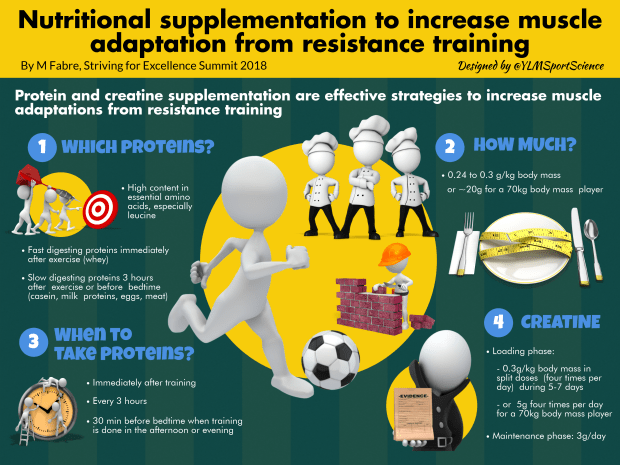 Nutritional supplementation to increase muscle adaptation from resistance training

By M Fabre, Striving for Excellence Summit 2018

Designed by @YLMSportScience

Protein and creatine supplementation are effective strategies to increase muscle adaptations from resistance training

1 WHICH PROTEINS?

• High content in essential amino acids, especially leucine

• Fast digesting proteins immediately after exercise (whey)

• Slow digesting proteins 3 hours after exercise or before bedtime (casein, milk proteins, eggs, meat)

2 HOW MUCH?

• 0.24 to 0.3 g/kg body mass or ~20g for a 70kg body mass player

3 WHEN TO TAKE PROTEINS?

• Immediately after training

• Every 3 hours

• 30 min before bedtime when training is done in the afternoon or evening

4 CREATINE

• Loading phase:

- 0.3g/kg body mass in split doses (four times per day) during 5-7 days

- or 5g four times per day for a 70kg body mass player

• Maintenance phase: 3g/day

EVIDENCE